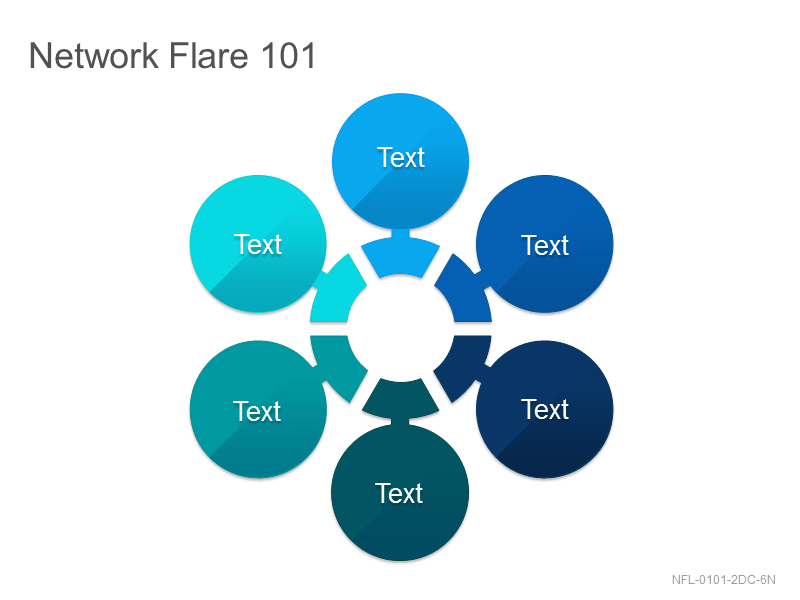 Network Flare 101

Text

Text

Text

Text

Text

Text

NFL-0101-2DC-6N